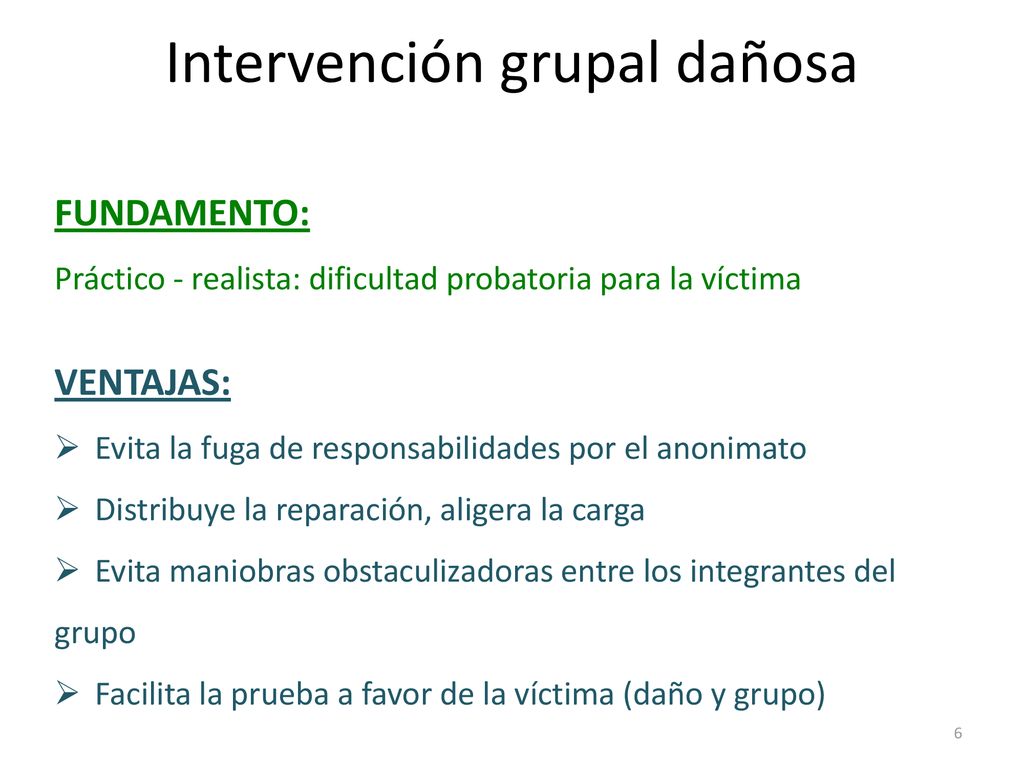 Intervención grupal dañosa

FUNDAMENTO:

Práctico - realista: dificultad probatoria para la víctima

VENTAJAS:

➢ Evita la fuga de responsabilidades por el anonimato

➢ Distribuye la reparación, aligera la carga

➢ Evita maniobras obstaculizadoras entre los integrantes del grupo

➢ Facilita la prueba a favor de la víctima (daño y grupo)

6